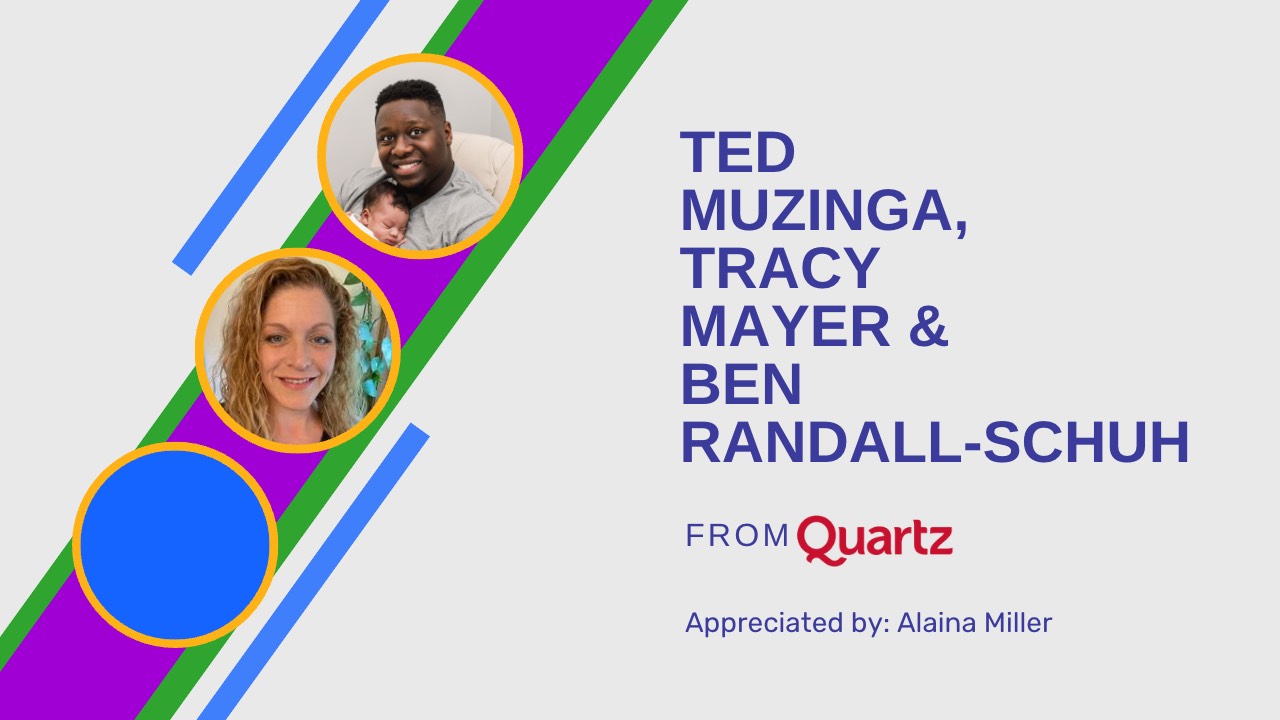 TED MUZINGA, TRACY MAYER & BEN RANDALL-SCHUH

FROM Quartz

Appreciated by: Alaina Miller